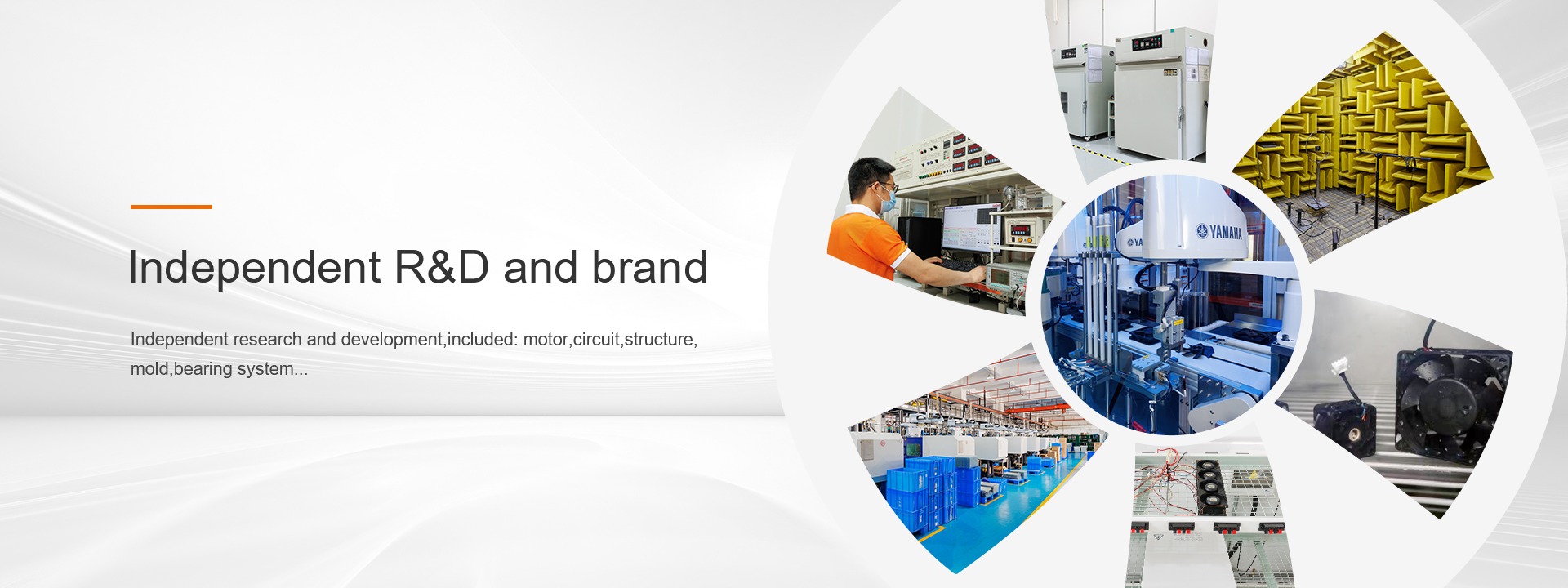 Independent R&D and brand

Independent research and development,included: motor,circuit,structure, mold,bearing system...

YAMAHA